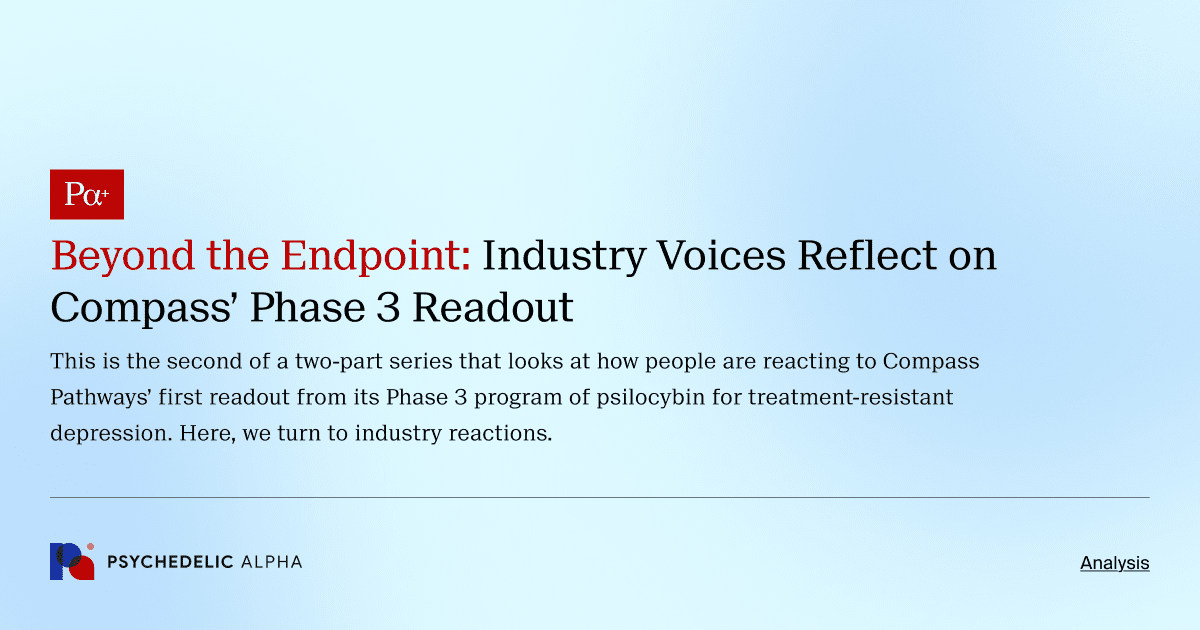 Pα+

Beyond the Endpoint: Industry Voices Reflect on Compass' Phase 3 Readout

This is the second of a two-part series that looks at how people are reacting to Compass Pathways' first readout from its Phase 3 program of psilocybin for treatment-resistant depression. Here, we turn to industry reactions.

PSYCHEDELIC ALPHA

Analysis